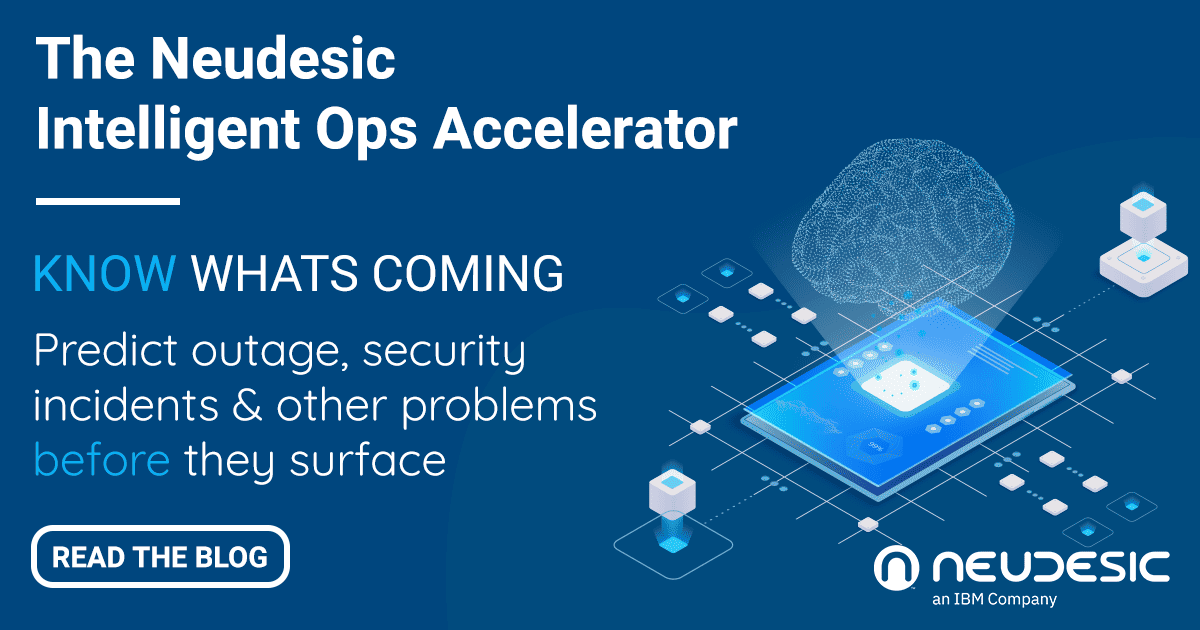 The Neudesic Intelligent Ops Accelerator

KNOW WHATS COMING

Predict outage, security incidents & other problems before they surface

READ THE BLOG

NEUDESIC
an IBM Company